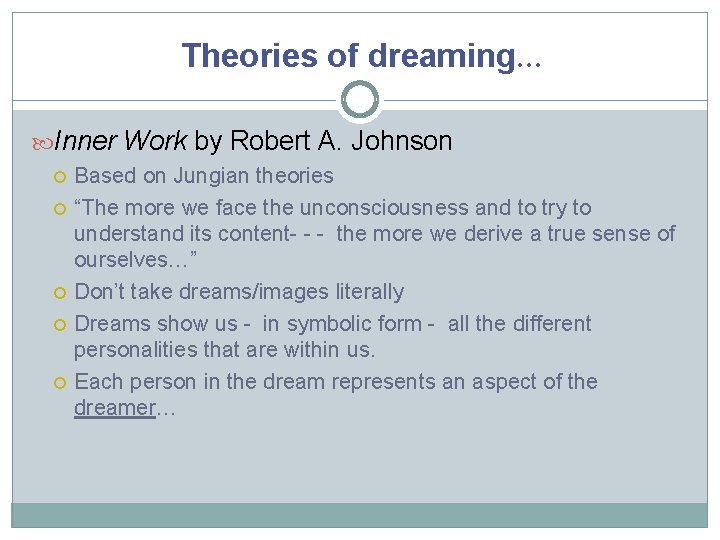 Theories of dreaming...

Inner Work by Robert A. Johnson

Based on Jungian theories

“The more we face the unconsciousness and to try to understand its content- - - the more we derive a true sense of ourselves…”

Don’t take dreams/images literally

Dreams show us - in symbolic form - all the different personalities that are within us.

Each person in the dream represents an aspect of the dreamer…